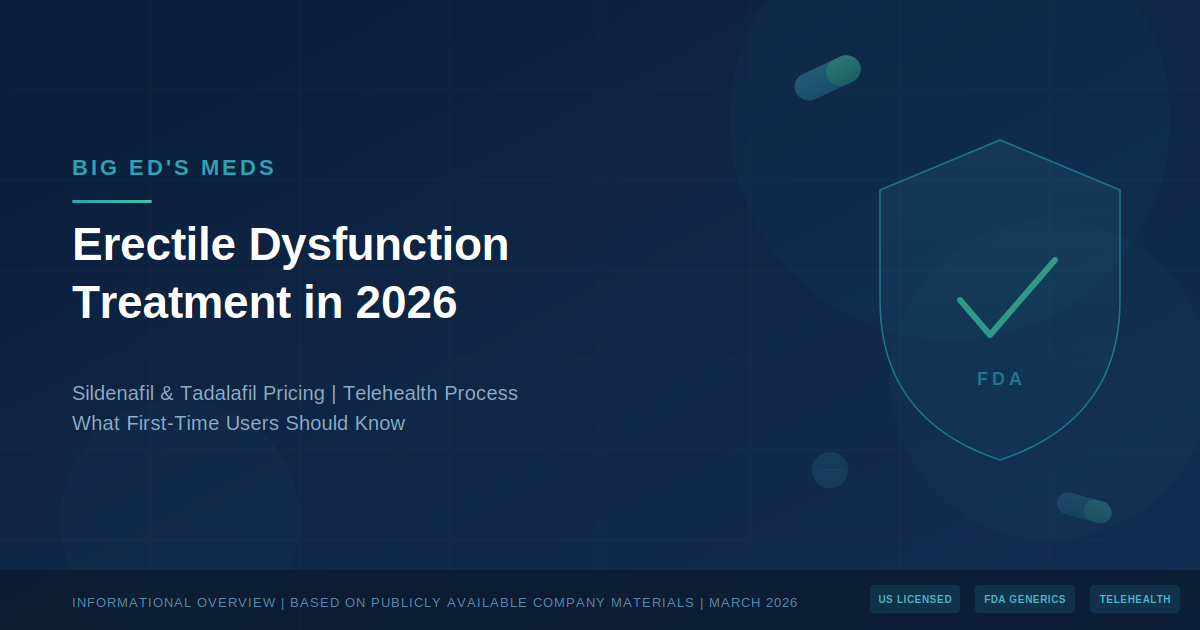 BIG ED'S MEDS

Erectile Dysfunction Treatment in 2026

Sildenafil & Tadalafil Pricing | Telehealth Process
What First-Time Users Should Know

FDA

INFORMATIONAL OVERVIEW | BASED ON PUBLICLY AVAILABLE COMPANY MATERIALS | MARCH 2026

US LICENSED

FDA GENERICS

TELEHEALTH